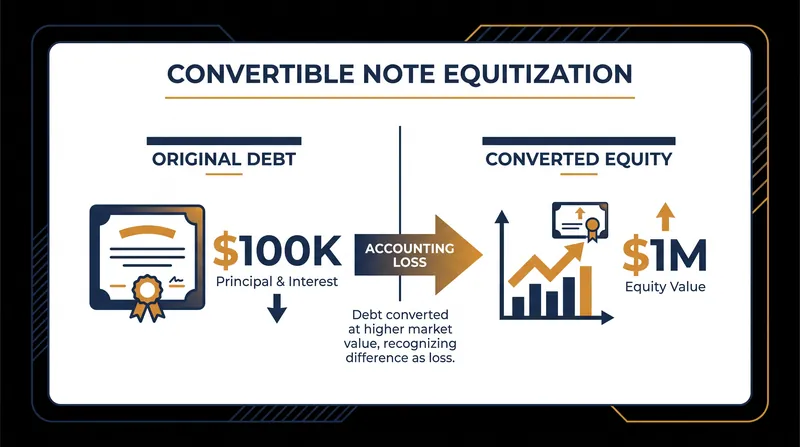 CONVERTIBLE NOTE EQUITIZATION

ORIGINAL DEBT

$100K
Principal & Interest

ACCOUNTING LOSS

Debt converted at higher market value, recognizing difference as loss.

CONVERTED EQUITY

$1M
Equity Value